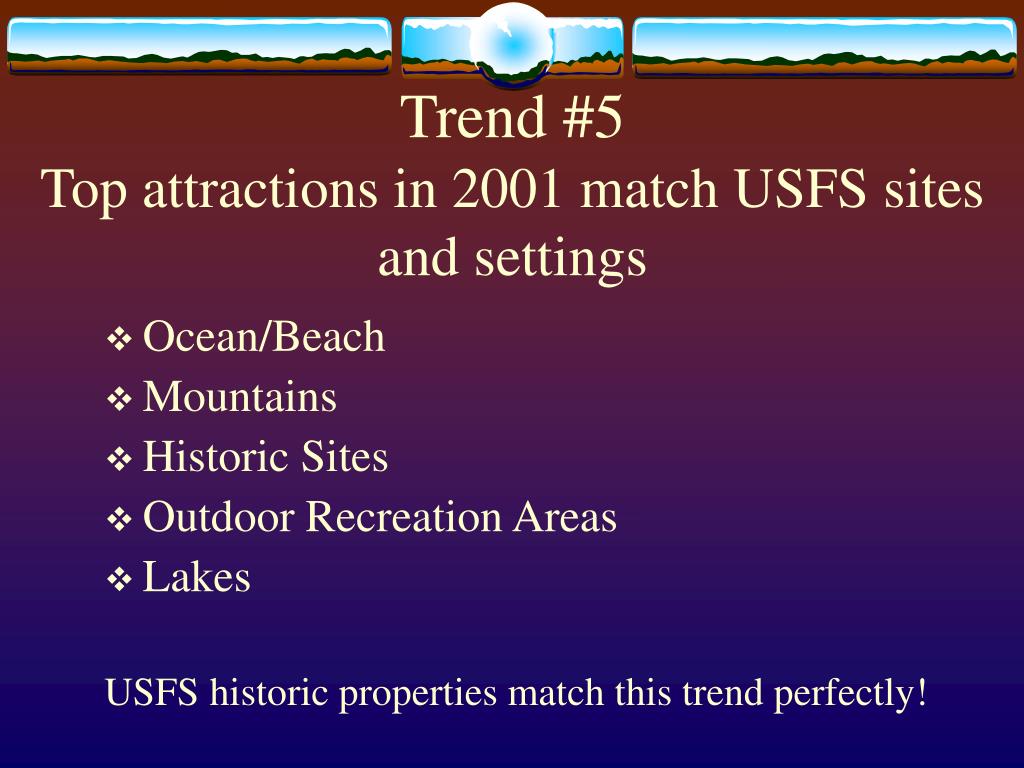 Trend #5
Top attractions in 2001 match USFS sites and settings

❖ Ocean/Beach
❖ Mountains
❖ Historic Sites
❖ Outdoor Recreation Areas
❖ Lakes

USFS historic properties match this trend perfectly!